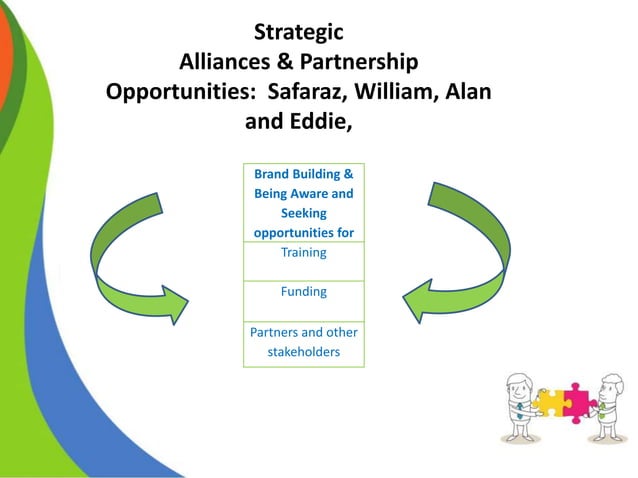 Strategic Alliances & Partnership Opportunities: Safaraz, William, Alan and Eddie,

| Brand Building & Being Aware and Seeking opportunities for |
|---|
| Training |
| Funding |
| Partners and other stakeholders |